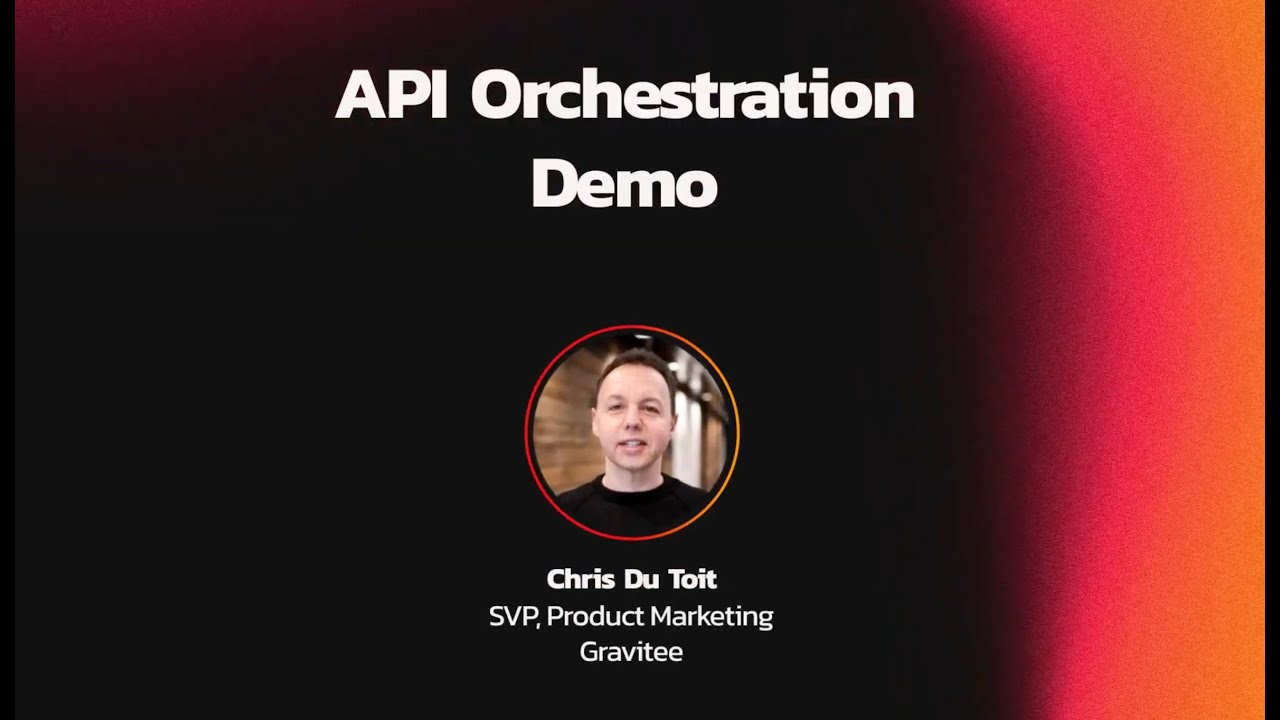 API Orchestration Demo

Chris Du Toit
SVP, Product Marketing
Gravitee